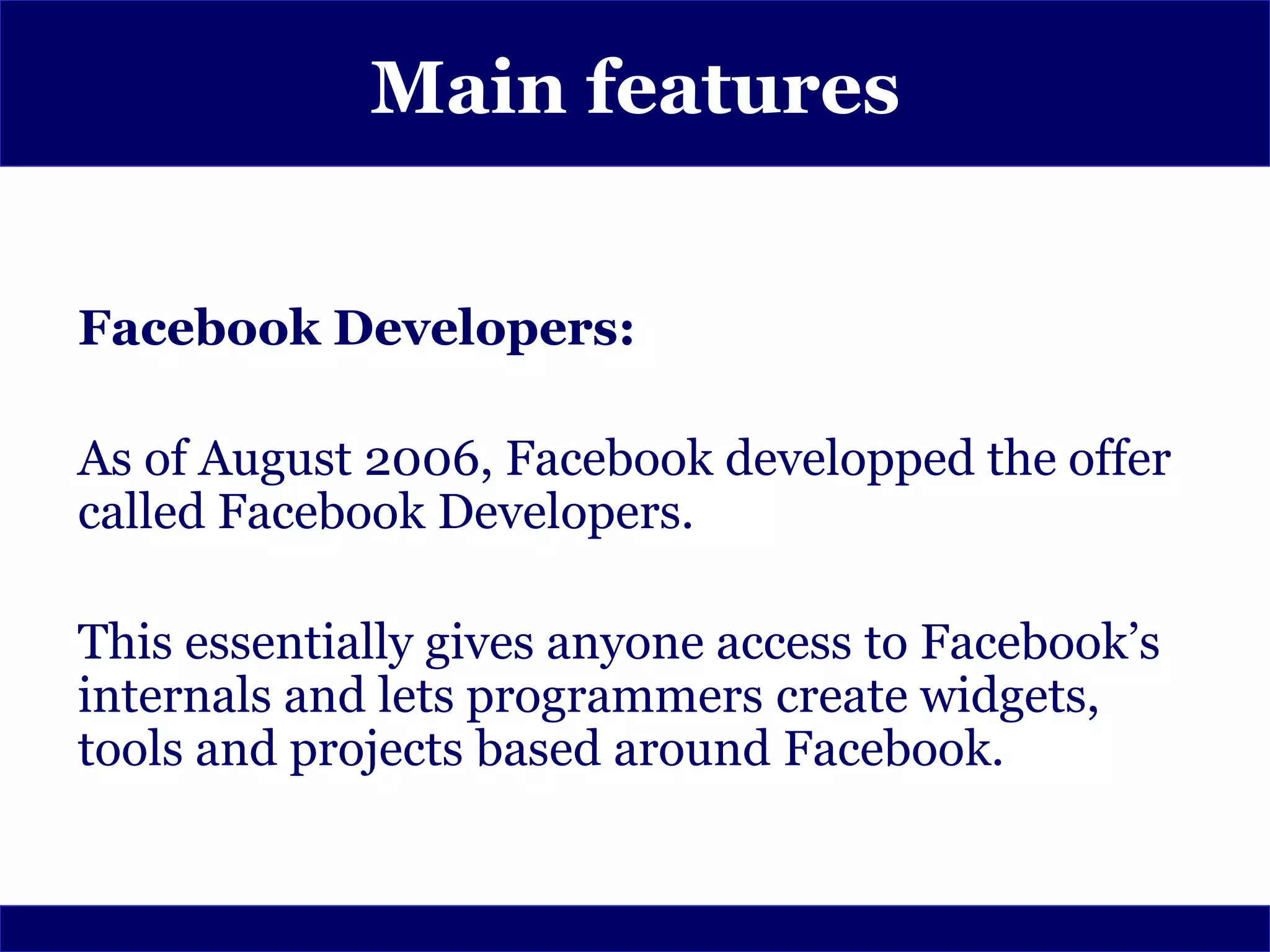 Main features

Facebook Developers:

As of August 2006, Facebook developped the offer called Facebook Developers.

This essentially gives anyone access to Facebook’s internals and lets programmers create widgets, tools and projects based around Facebook.